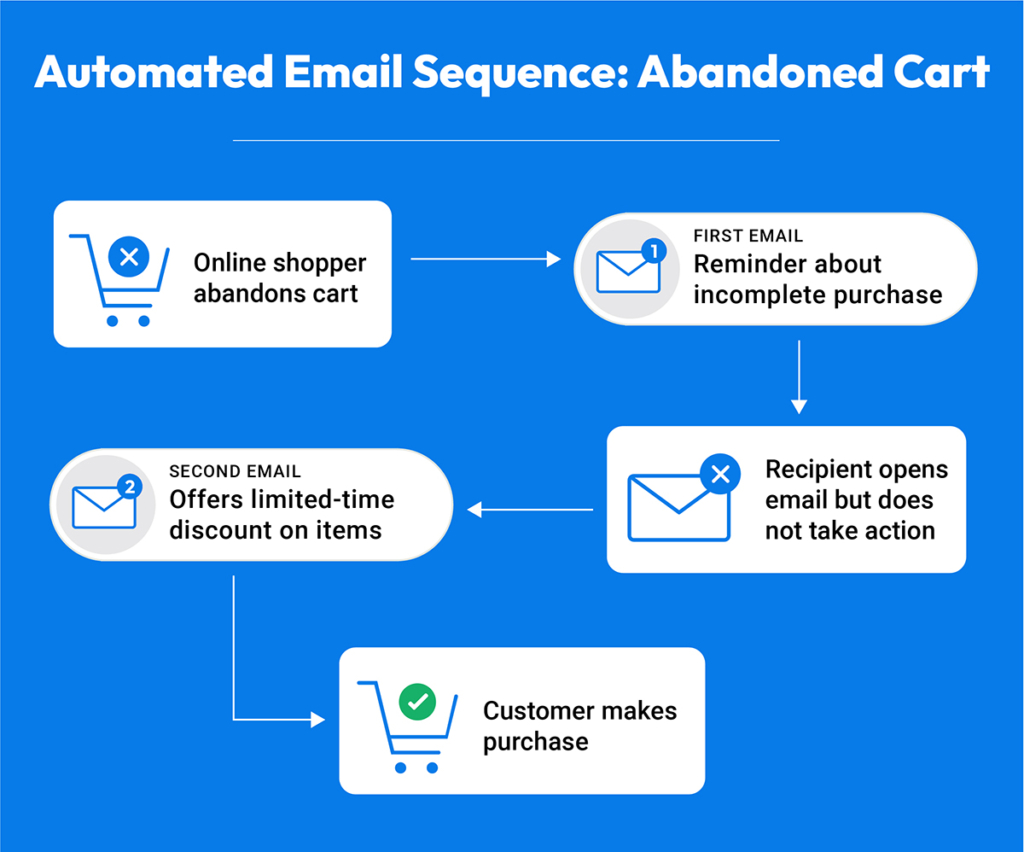 Automated Email Sequence: Abandoned Cart

Online shopper abandons cart

1
FIRST EMAIL
Reminder about incomplete purchase

Recipient opens email but does not take action

2
SECOND EMAIL
Offers limited-time discount on items

Customer makes purchase